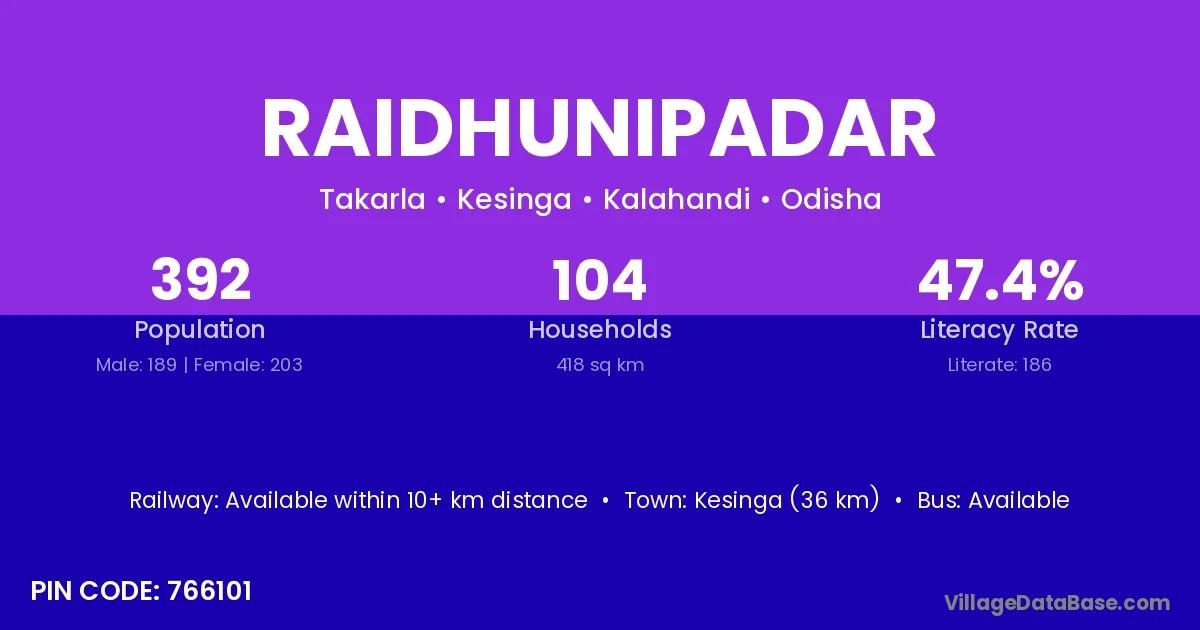 RAIDHUNIPADAR

Takarla • Kesinga • Kalahandi • Odisha

392
Population
Male: 189 | Female: 203

104
Households
418 sq km

47.4%
Literacy Rate
Literate: 186

Railway: Available within 10+ km distance • Town: Kesinga (36 km) • Bus: Available

PIN CODE: 766101

VillageDataBase.com